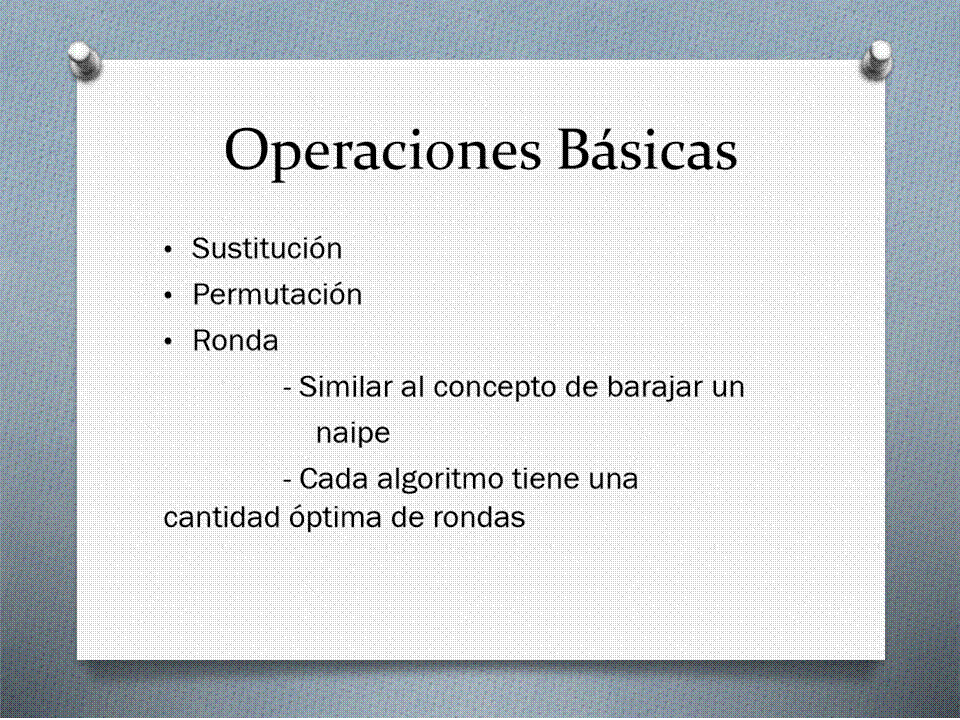 Operaciones Básicas

• Sustitución
• Permutación
• Ronda

- Similar al concepto de barajar un naipe

- Cada algoritmo tiene una cantidad óptima de rondas